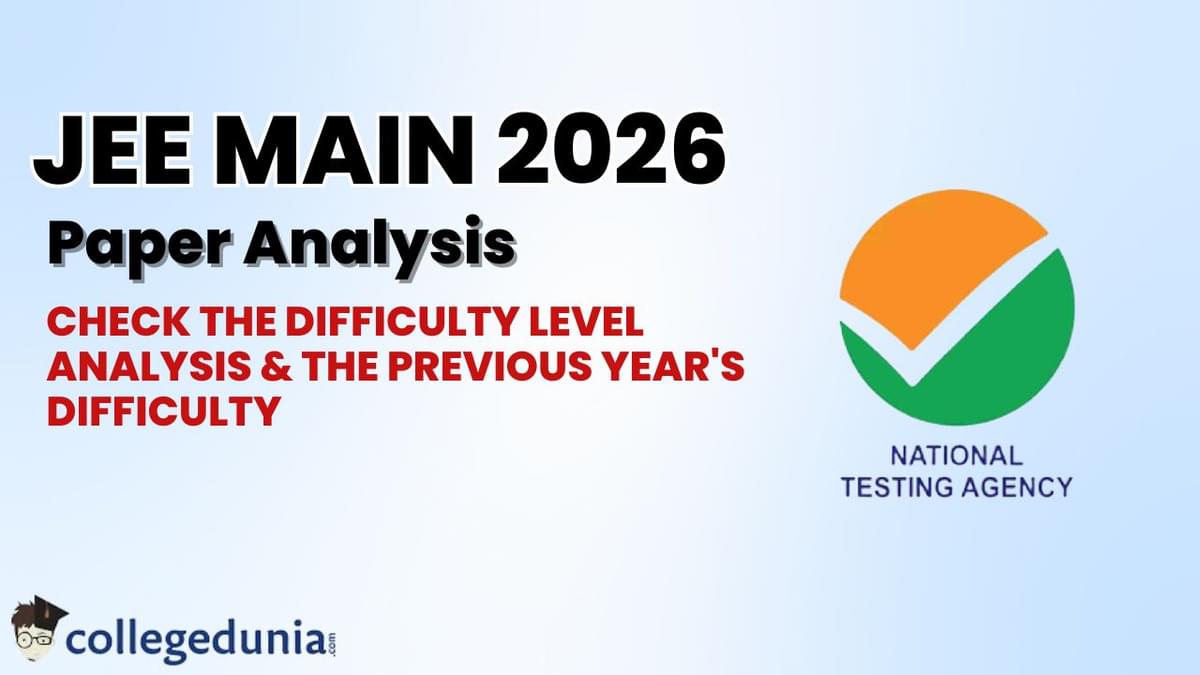 JEE MAIN 2026

Paper Analysis

CHECK THE DIFFICULTY LEVEL ANALYSIS & THE PREVIOUS YEAR'S DIFFICULTY

NATIONAL TESTING AGENCY

collegedunia.com